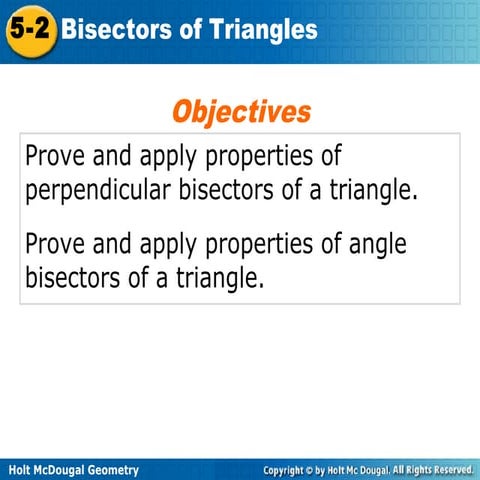 5-2 Bisectors of Triangles

Objectives

Prove and apply properties of perpendicular bisectors of a triangle.

Prove and apply properties of angle bisectors of a triangle.

Holt McDougal Geometry

Copyright © by Holt Mc Dougal. All Rights Reserved.